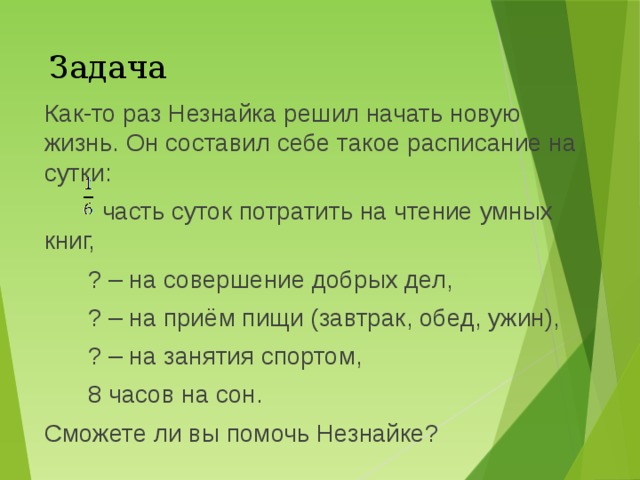 Задача

Как-то раз Незнайка решил начать новую жизнь. Он составил себе такое расписание на сутки:

$\frac{1}{6}$ часть суток потратить на чтение умных книг,

? – на совершение добрых дел,

? – на приём пищи (завтрак, обед, ужин),

? – на занятия спортом,

8 часов на сон.

Сможете ли вы помочь Незнайке?